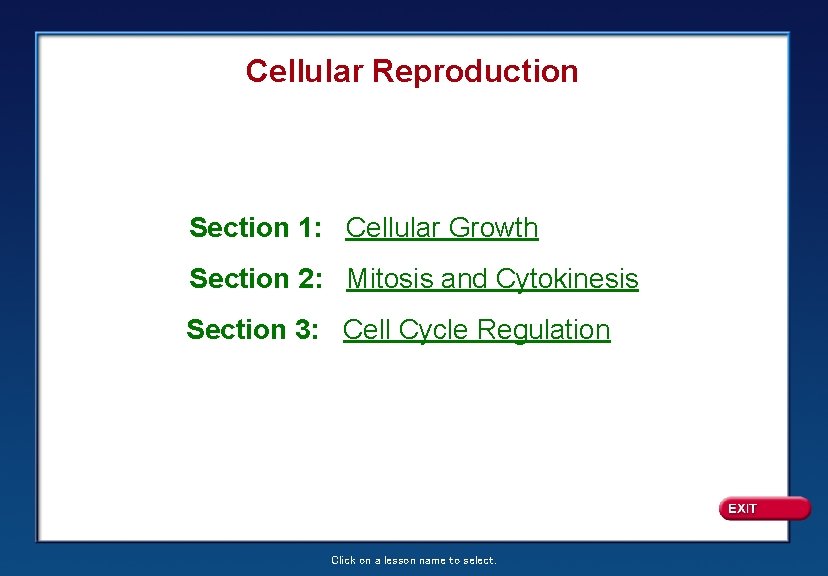 Cellular Reproduction

Section 1: Cellular Growth

Section 2: Mitosis and Cytokinesis

Section 3: Cell Cycle Regulation

EXIT

Click on a lesson name to select.